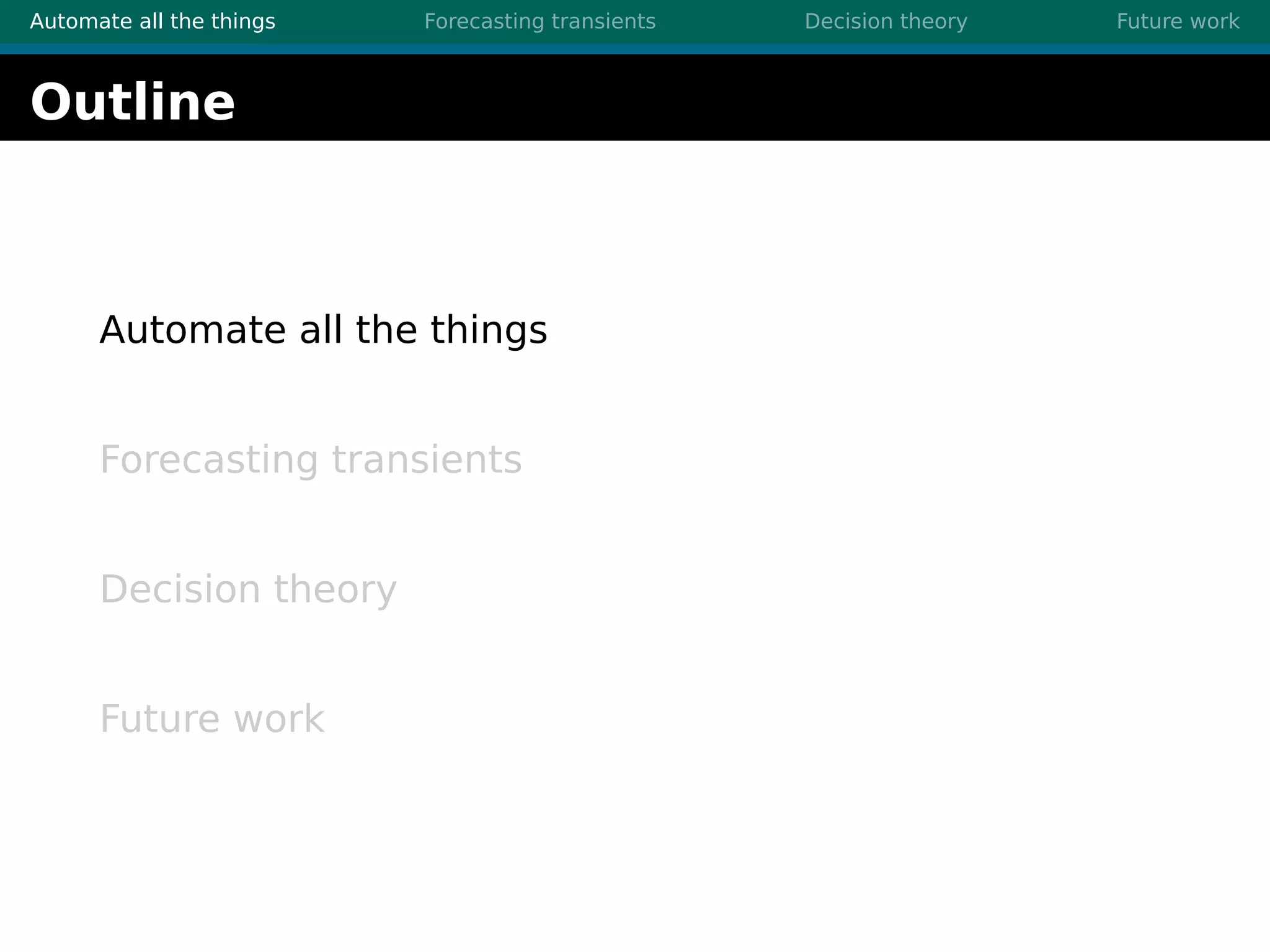 Automate all the things Forecasting transients Decision theory Future work

Outline

Automate all the things

Forecasting transients

Decision theory

Future work